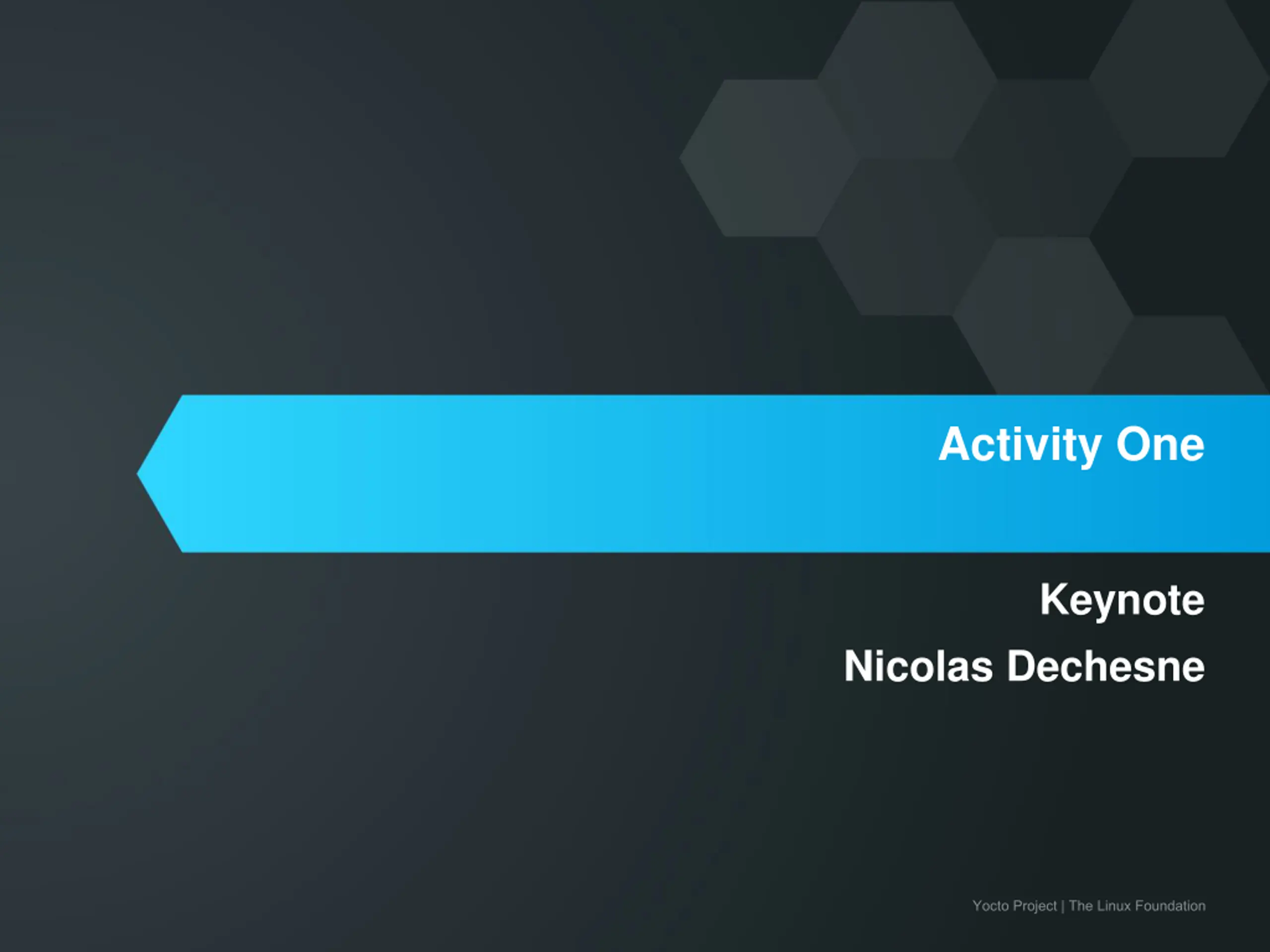 Activity One

Keynote

Nicolas Dechesne

Yocto Project | The Linux Foundation